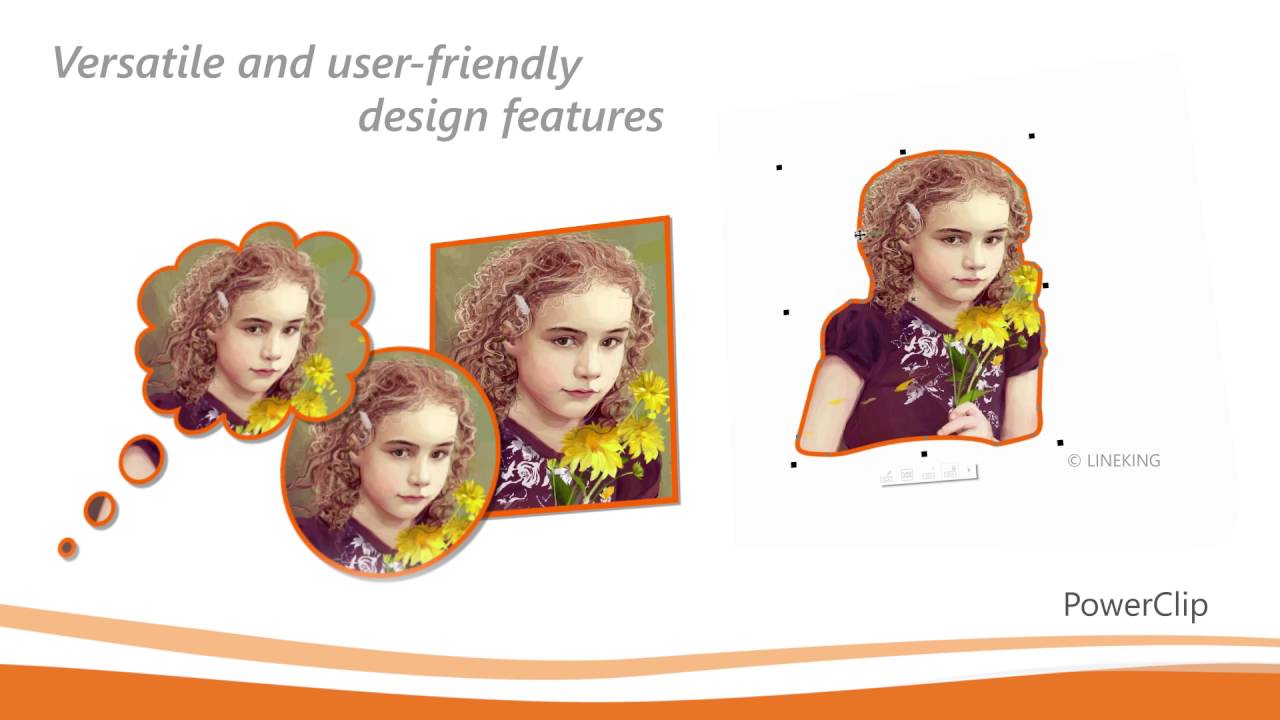 Versatile and user-friendly design features

© LINEKING

PowerClip